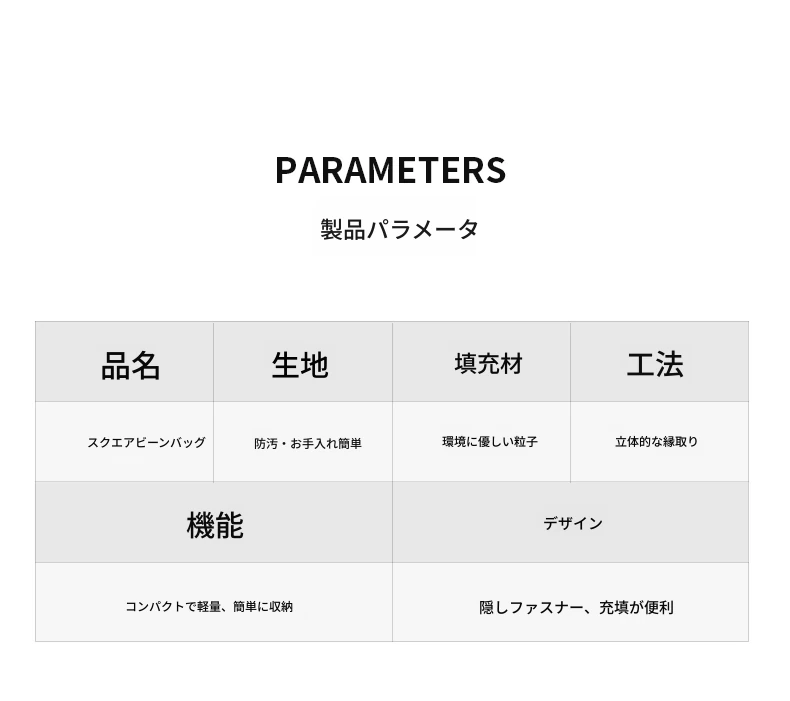 PARAMETERS

製品パラメータ

| 品名 | 生地 | 填充材 | 工法 |
|---|---|---|---|
| スクエアビーンバッグ | 防汚・お手入れ簡単 | 環境に優しい粒子 | 立体的な縁取り |

| 機能 | デザイン |
|---|---|
| コンパクトで軽量、簡単に収納 | 隠しファスナー、充填が便利 |